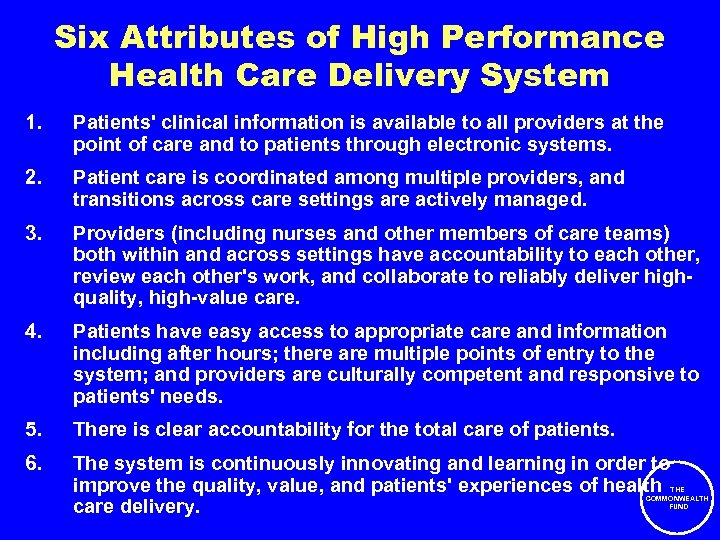 Six Attributes of High Performance Health Care Delivery System

1. Patients' clinical information is available to all providers at the point of care and to patients through electronic systems.

2. Patient care is coordinated among multiple providers, and transitions across care settings are actively managed.

3. Providers (including nurses and other members of care teams) both within and across settings have accountability to each other, review each other's work, and collaborate to reliably deliver high-quality, high-value care.

4. Patients have easy access to appropriate care and information including after hours; there are multiple points of entry to the system; and providers are culturally competent and responsive to patients' needs.

5. There is clear accountability for the total care of patients.

6. The system is continuously innovating and learning in order to improve the quality, value, and patients' experiences of health care delivery.

THE COMMONWEALTH FUND